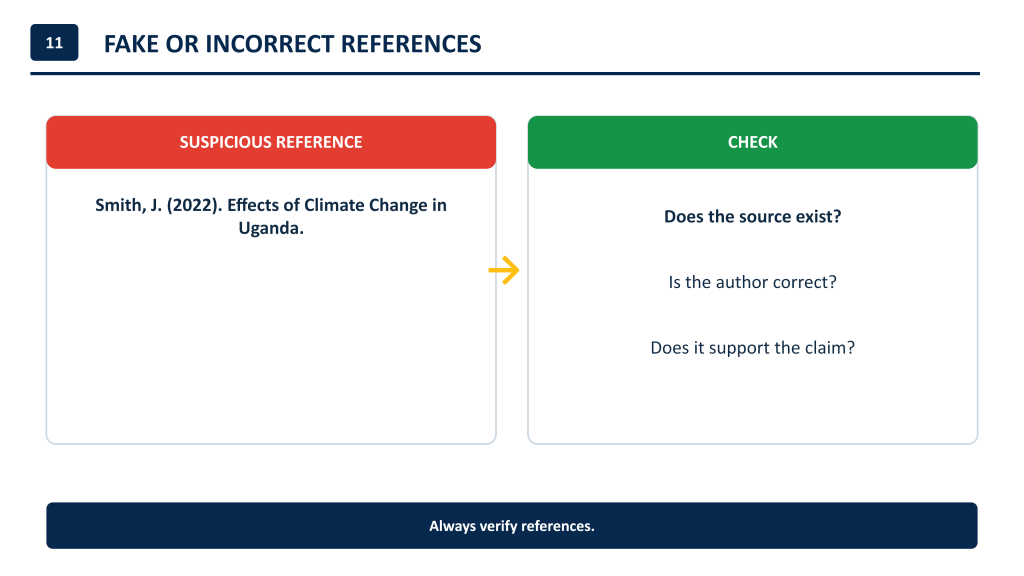 11

FAKE OR INCORRECT REFERENCES

SUSPICIOUS REFERENCE

Smith, J. (2022). Effects of Climate Change in Uganda.

CHECK

Does the source exist?

Is the author correct?

Does it support the claim?

Always verify references.